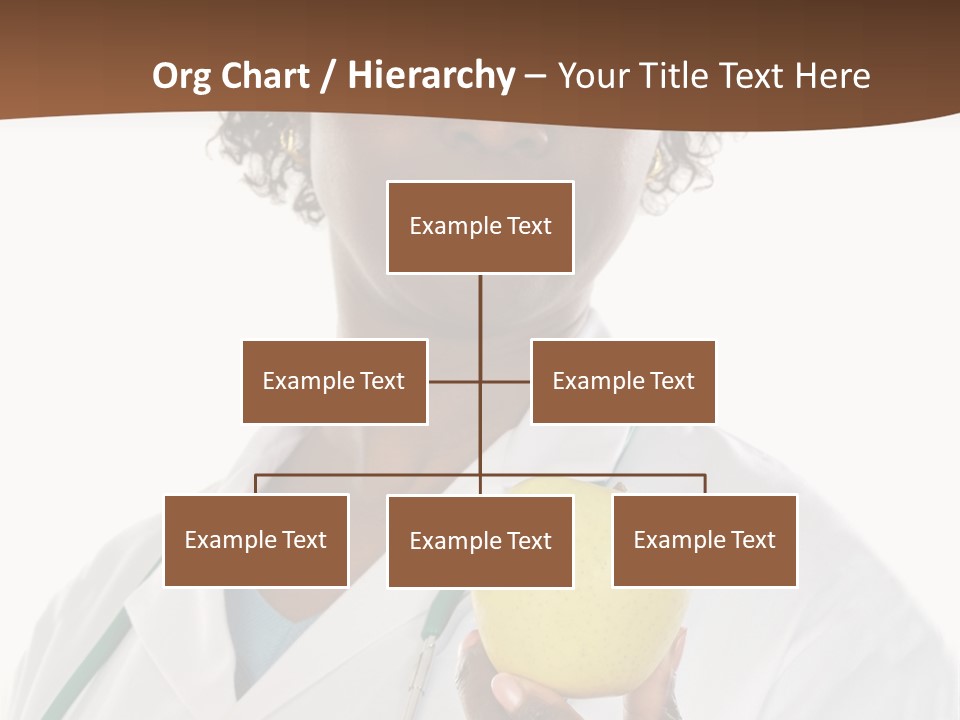 Org Chart / Hierarchy – Your Title Text Here

Example Text

Example Text

Example Text

Example Text

Example Text

Example Text